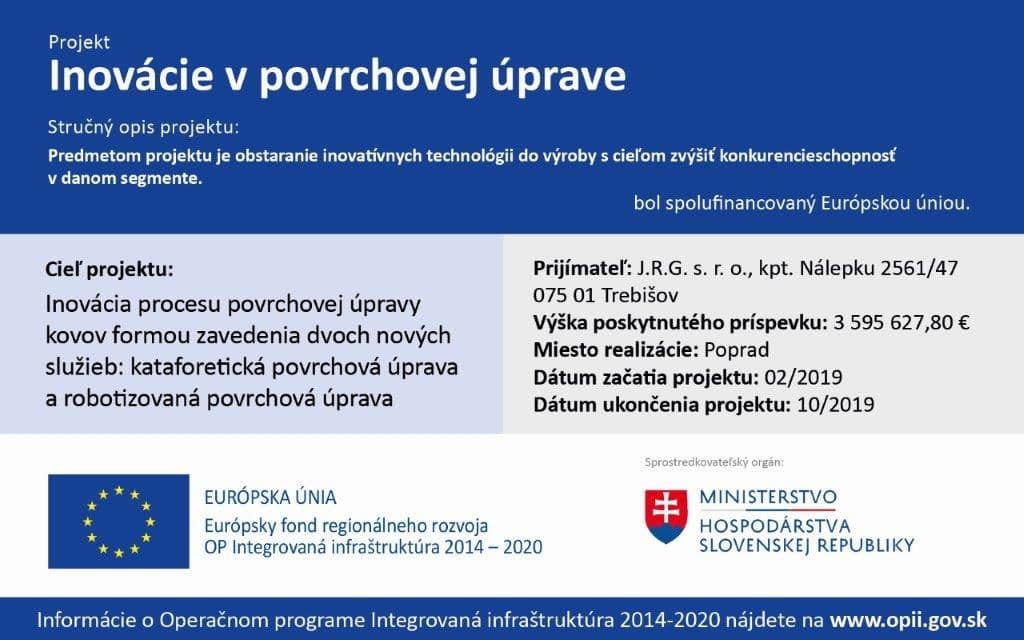 Projekt
Inovácie v povrchovej úprave

Stručný opis projektu:
Predmetom projektu je obstaranie inovatívnych technológii do výroby s cieľom zvýšiť konkurencieschopnosť v danom segmente.

bol spolufinancovaný Európskou úniou.

Cieľ projektu:
Inovácia procesu povrchovej úpravy kovov formou zavedenia dvoch nových služieb: kataforetická povrchová úprava a robotizovaná povrchová úprava

Prijímateľ: J.R.G. s. r. o., kpt. Nálepku 2561/47 075 01 Trebišov
Výška poskytnutého príspevku: 3 595 627,80 €
Miesto realizácie: Poprad
Dátum začatia projektu: 02/2019
Dátum ukončenia projektu: 10/2019

EURÓPSKA ÚNIA
Európsky fond regionálneho rozvoja
OP Integrovaná infraštruktúra 2014 – 2020

Sprostredkovateľský orgán:
MINISTERSTVO
HOSPODÁRSTVA
SLOVENSKEJ REPUBLIKY

Informácie o Operačnom programe Integrovaná infraštruktúra 2014-2020 nájdete na www.opii.gov.sk